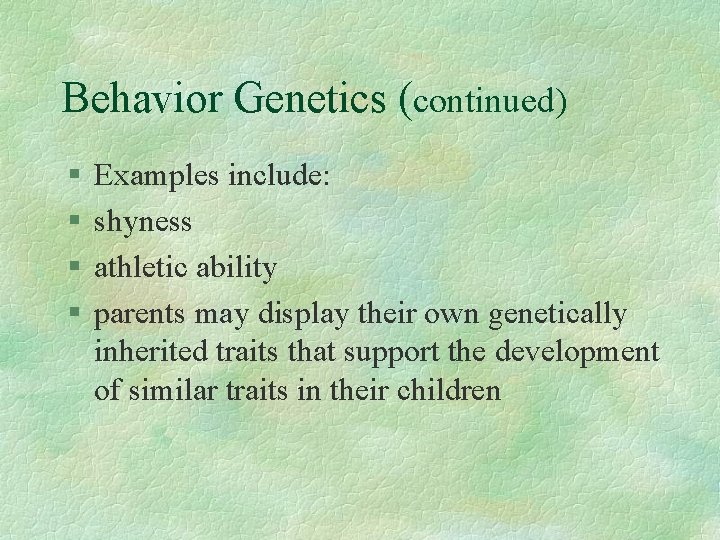 Behavior Genetics (continued)

§ Examples include:
§ shyness
§ athletic ability
§ parents may display their own genetically inherited traits that support the development of similar traits in their children